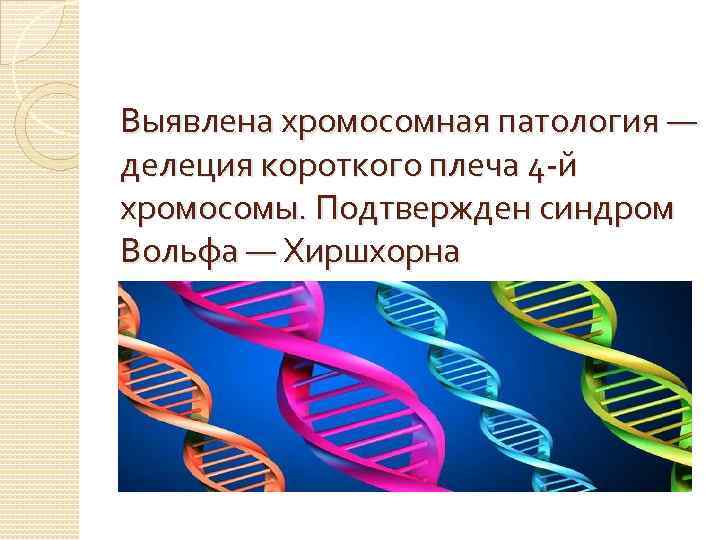 Выявлена хромосомная патология — делеция короткого плеча 4-й хромосомы. Подтвержден синдром Вольфа — Хиршхорна